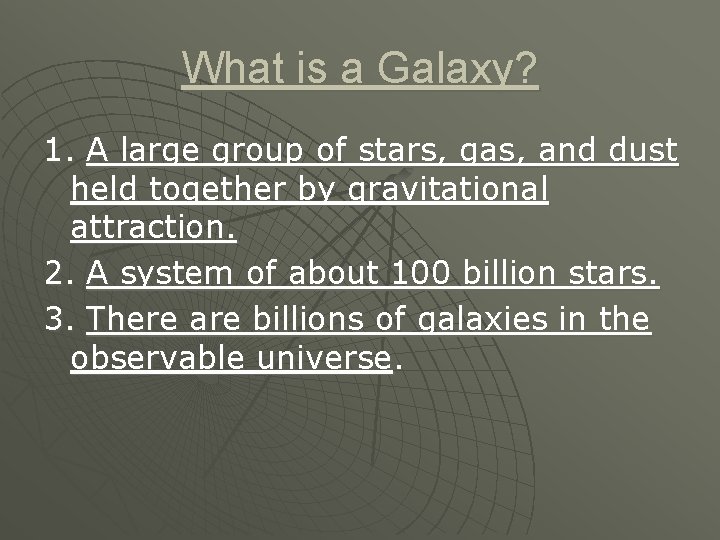 What is a Galaxy?

1. A large group of stars, gas, and dust held together by gravitational attraction.
2. A system of about 100 billion stars.
3. There are billions of galaxies in the observable universe.